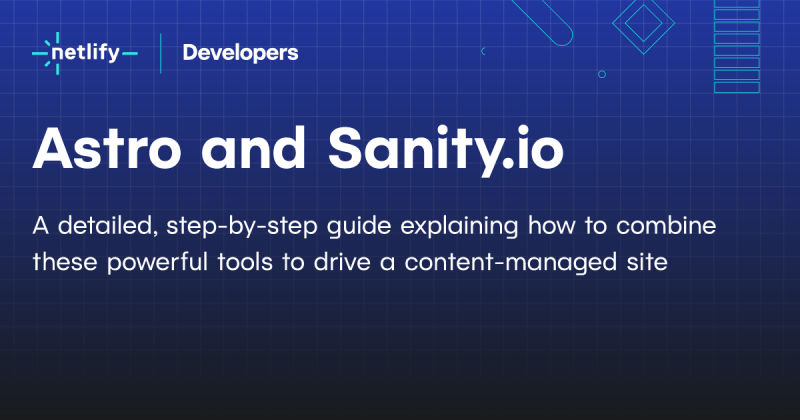 netlify Developers

Astro and Sanity.io

A detailed, step-by-step guide explaining how to combine these powerful tools to drive a content-managed site